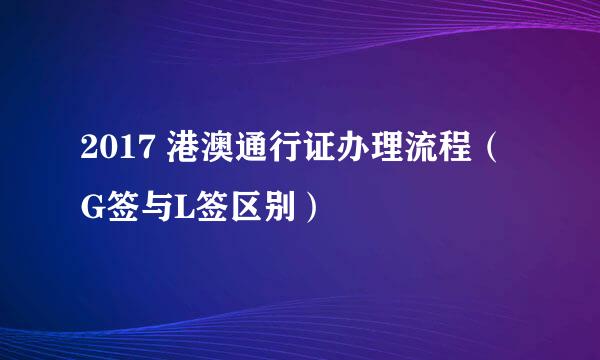 2017 港澳通行证办理流程（G签与L签区别）